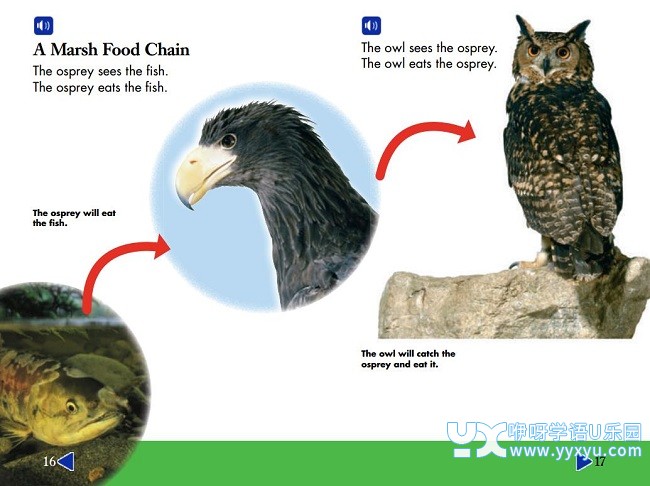 A Marsh Food Chain
The osprey sees the fish.
The osprey eats the fish.

The osprey will eat the fish.

16

The owl sees the osprey.
The owl eats the osprey.

The owl will catch the osprey and eat it.

咿呀学语U乐园
www.yyxyu.com

17